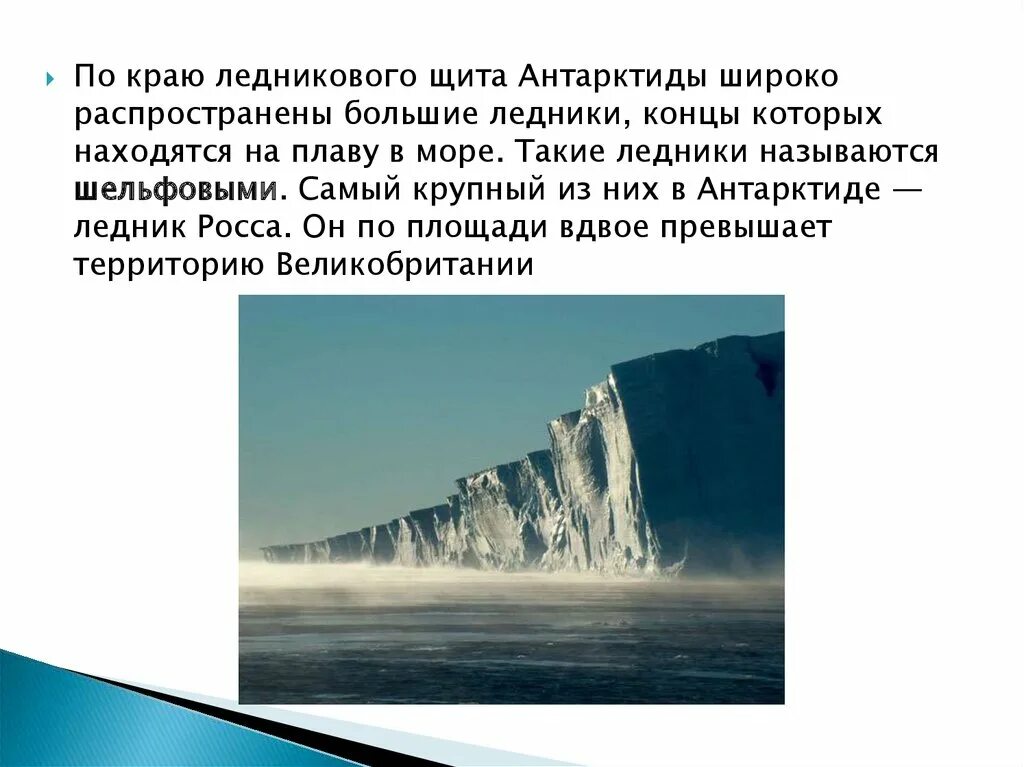 По краю ледникового щита Антарктиды широко распространены большие ледники, концы которых находятся на плаву в море. Такие ледники называются шельфовыми. Самый крупный из них в Антарктиде — ледник Росса. Он по площади вдвое превышает территорию Великобритании